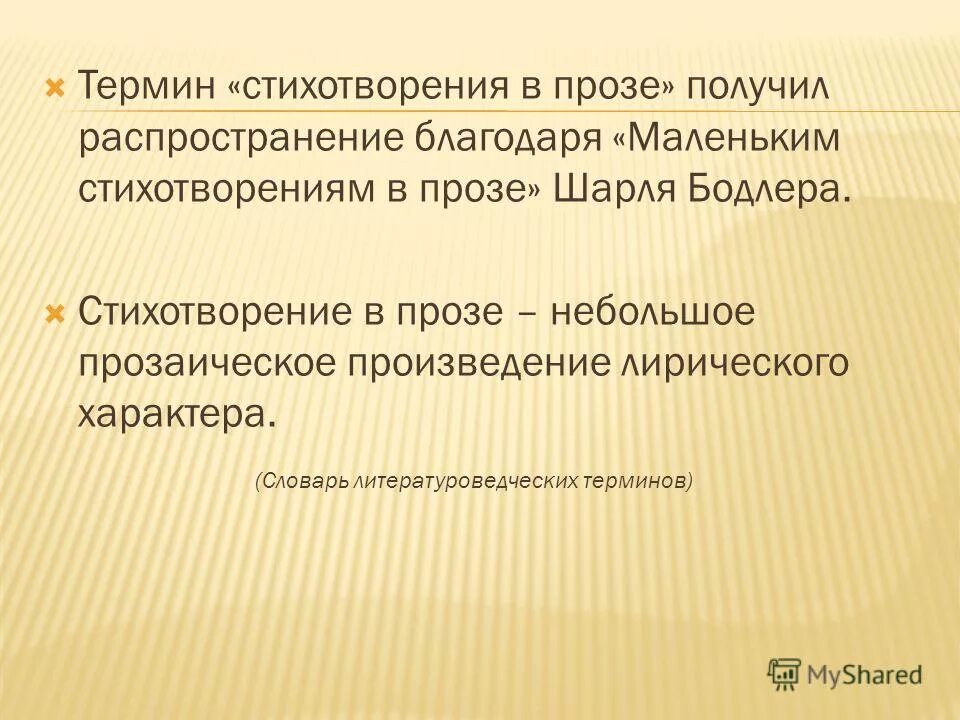 Термин «стихотворения в прозе» получил распространение благодаря «Маленьким стихотворениям в прозе» Шарля Бодлера.

Стихотворение в прозе – небольшое прозаическое произведение лирического характера.

(Словарь литературоведческих терминов)

MyShared